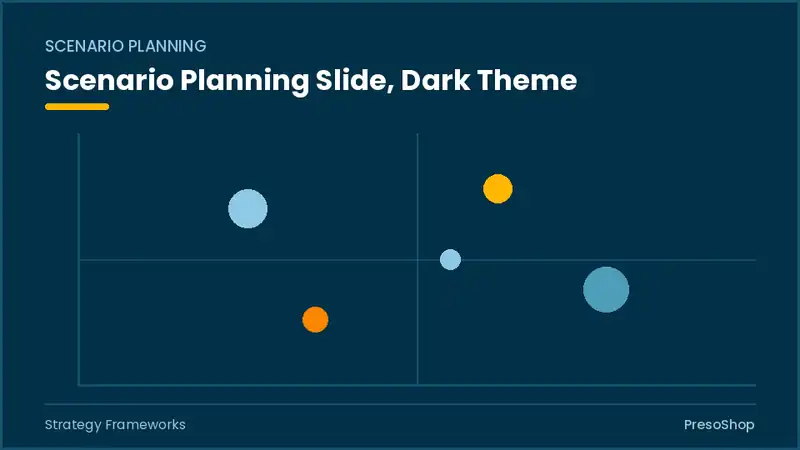 SCENARIO PLANNING

Scenario Planning Slide, Dark Theme

Strategy Frameworks

PresoShop